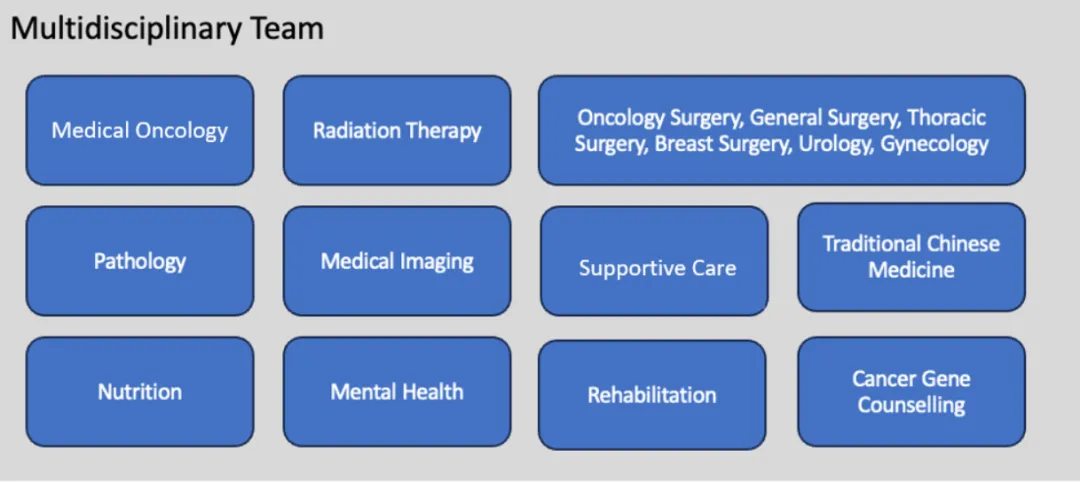 Multidisciplinary Team

Medical Oncology

Radiation Therapy

Oncology Surgery, General Surgery, Thoracic Surgery, Breast Surgery, Urology, Gynecology

Pathology

Medical Imaging

Supportive Care

Traditional Chinese Medicine

Nutrition

Mental Health

Rehabilitation

Cancer Gene Counselling